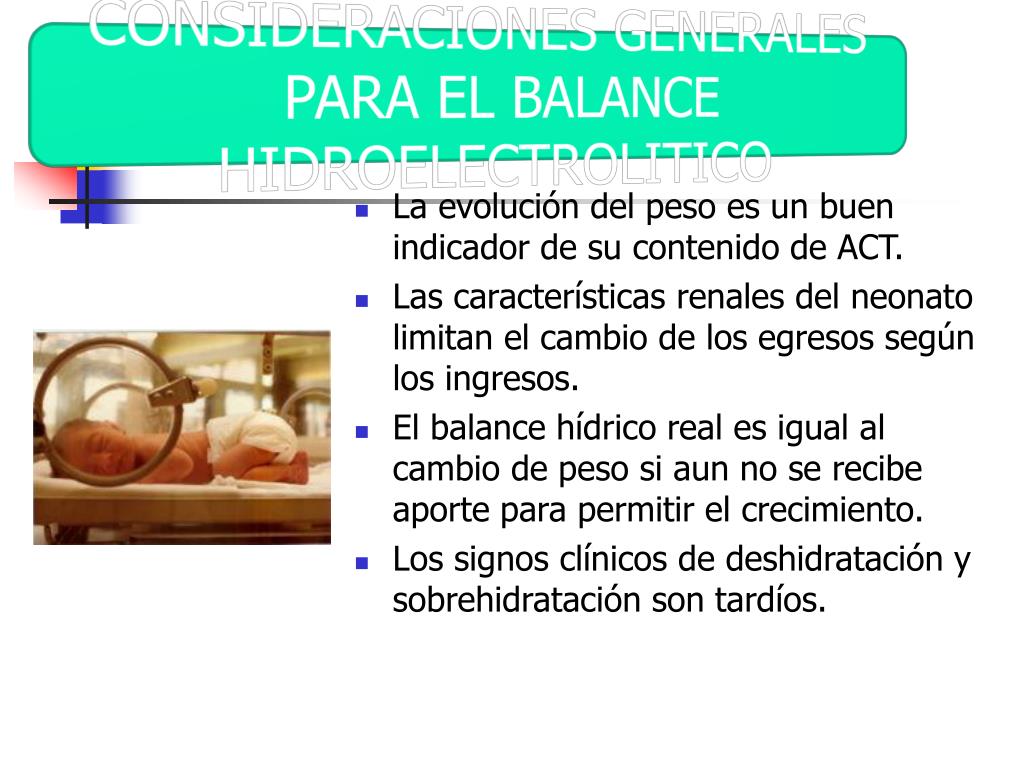 CONSIDERACIONES GENERALES PARA EL BALANCE HIDROELECTROLITICO

- La evolución del peso es un buen indicador de su contenido de ACT.
- Las características renales del neonato limitan el cambio de los egresos según los ingresos.
- El balance hídrico real es igual al cambio de peso si aun no se recibe aporte para permitir el crecimiento.
- Los signos clínicos de deshidratación y sobrehidratación son tardíos.